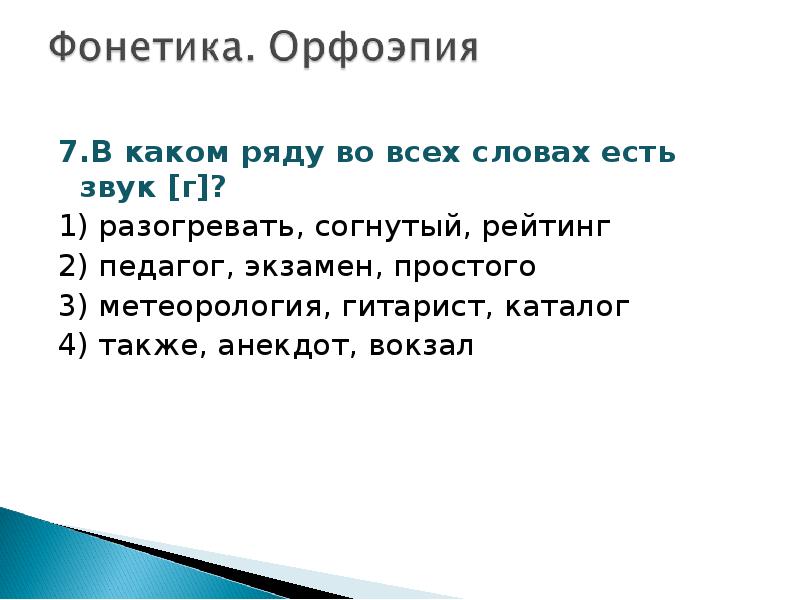 Фонетика. Орфоэпия

7.В каком ряду во всех словах есть звук [г]?

1) разогревать, согнутый, рейтинг
2) педагог, экзамен, простого
3) метеорология, гитарист, каталог
4) также, анекдот, вокзал